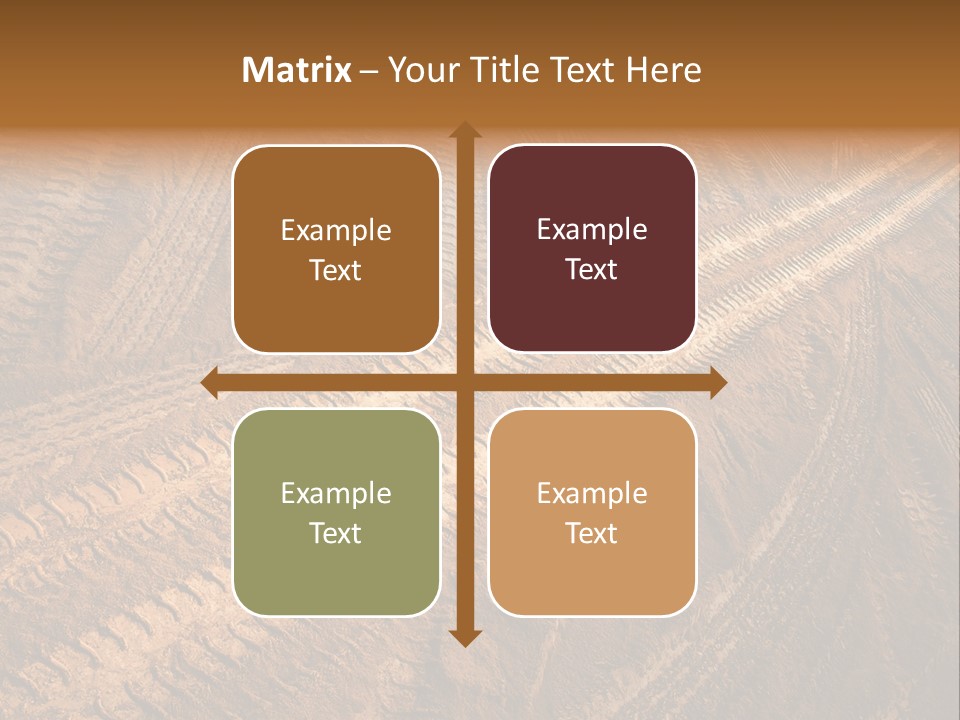 Matrix – Your Title Text Here

Example Text

Example Text

Example Text

Example Text